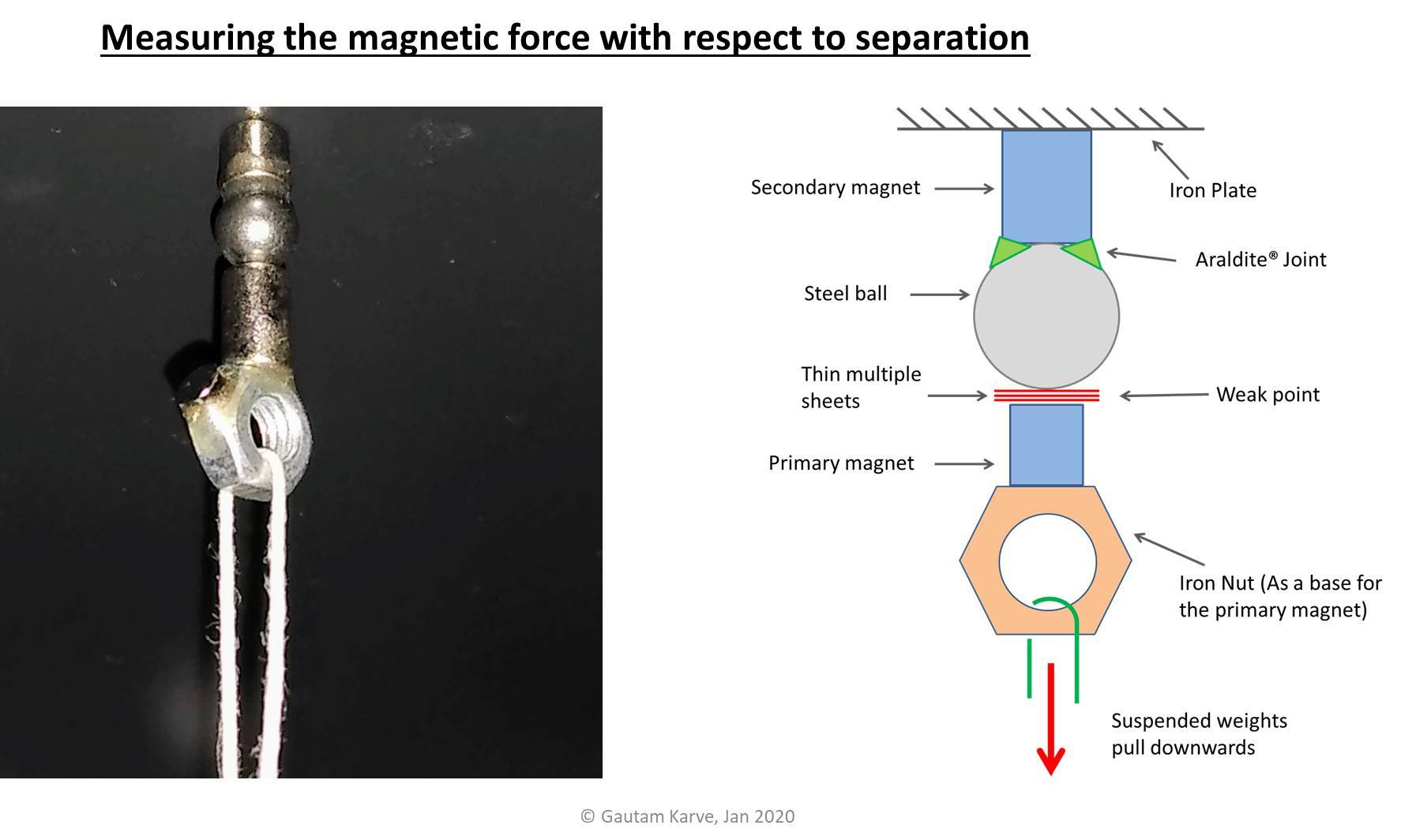 Measuring the magnetic force with respect to separation

Secondary magnet

Iron Plate

Araldite® Joint

Steel ball

Thin multiple sheets

Weak point

Primary magnet

Iron Nut (As a base for the primary magnet)

Suspended weights pull downwards

© Gautam Karve, Jan 2020